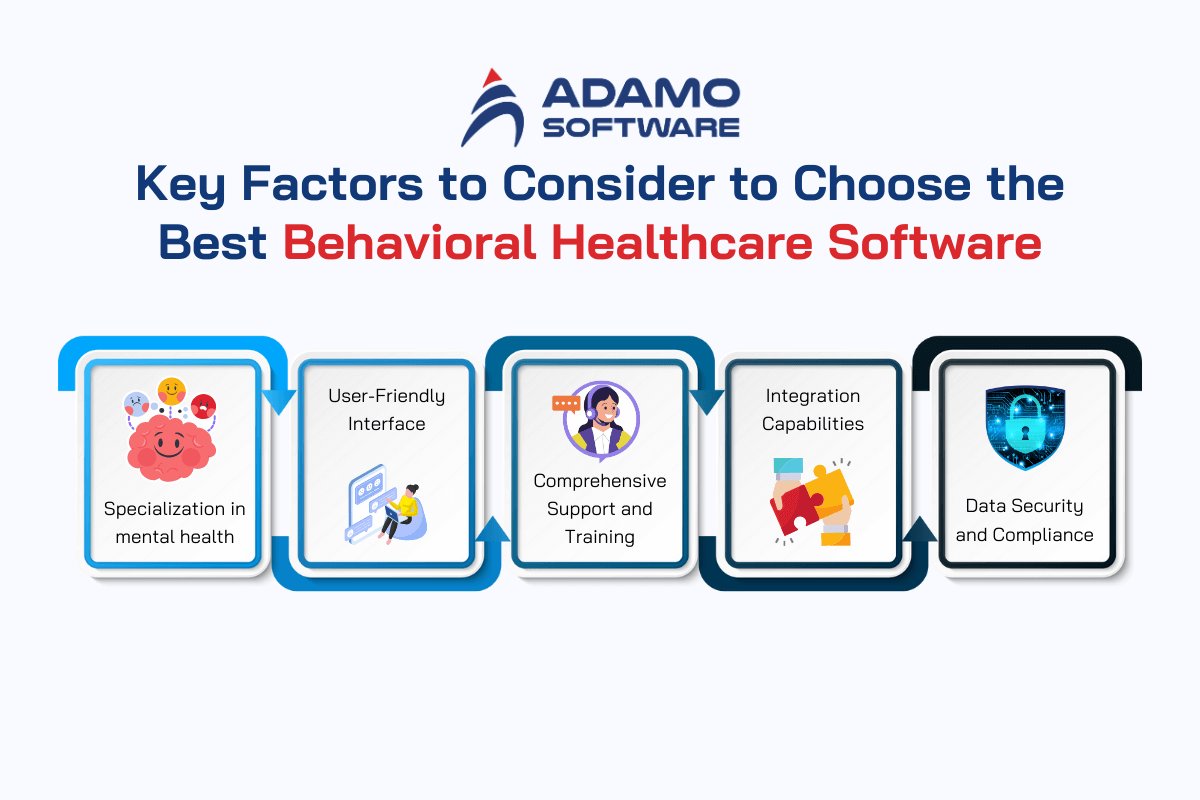 ADAMO SOFTWARE

Key Factors to Consider to Choose the Best Behavioral Healthcare Software

Specialization in mental health

User-Friendly Interface

Comprehensive Support and Training

Integration Capabilities

Data Security and Compliance